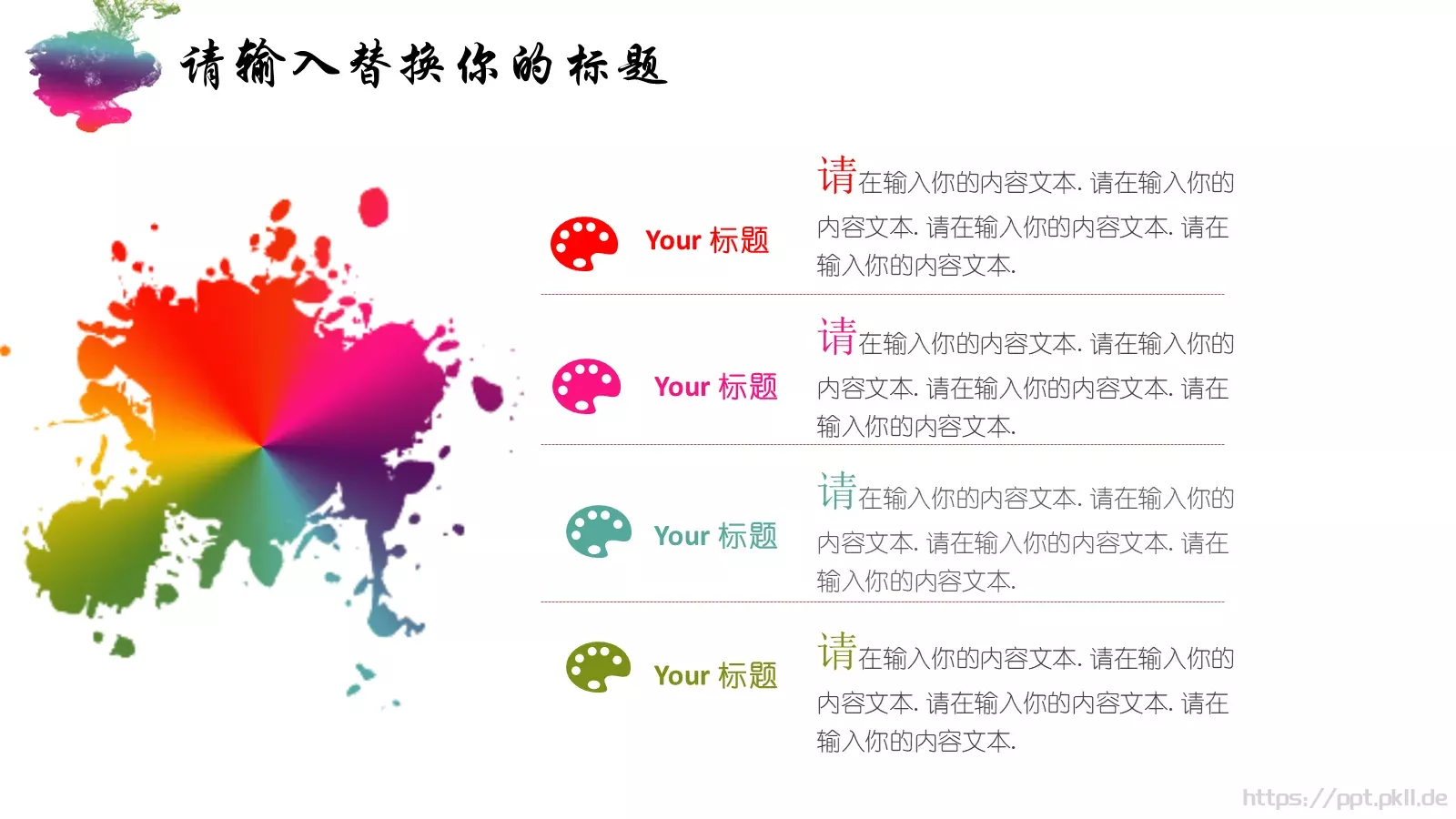 请输入替换你的标题

Your 标题

请在输入你的内容文本. 请在输入你的内容文本. 请在输入你的内容文本. 请在输入你的内容文本.

Your 标题

请在输入你的内容文本. 请在输入你的内容文本. 请在输入你的内容文本. 请在输入你的内容文本.

Your 标题

请在输入你的内容文本. 请在输入你的内容文本. 请在输入你的内容文本. 请在输入你的内容文本.

Your 标题

请在输入你的内容文本. 请在输入你的内容文本. 请在输入你的内容文本. 请在输入你的内容文本.

https://ppt.pkll.de